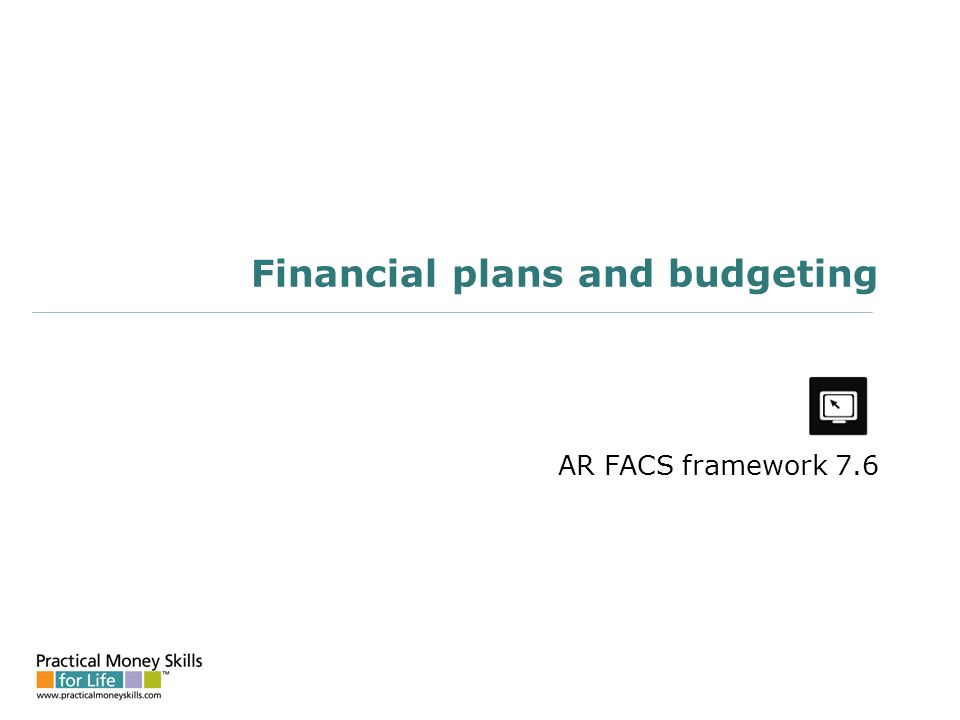 Financial plans and budgeting

AR FACS framework 7.6

Practical Money Skills for Life™
www.practicalmoneyskills.com